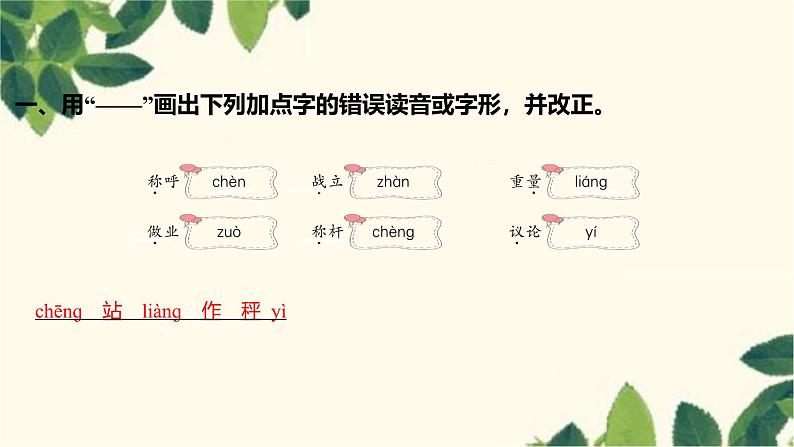 一、用“——”画出下列加点字的错误读音或字形，并改正。

称呼 chèn　战立 zhàn　重量 liáng

做业 zuò　称杆 chèng　议论 yí

chēng　站　liàng　作　秤　yì